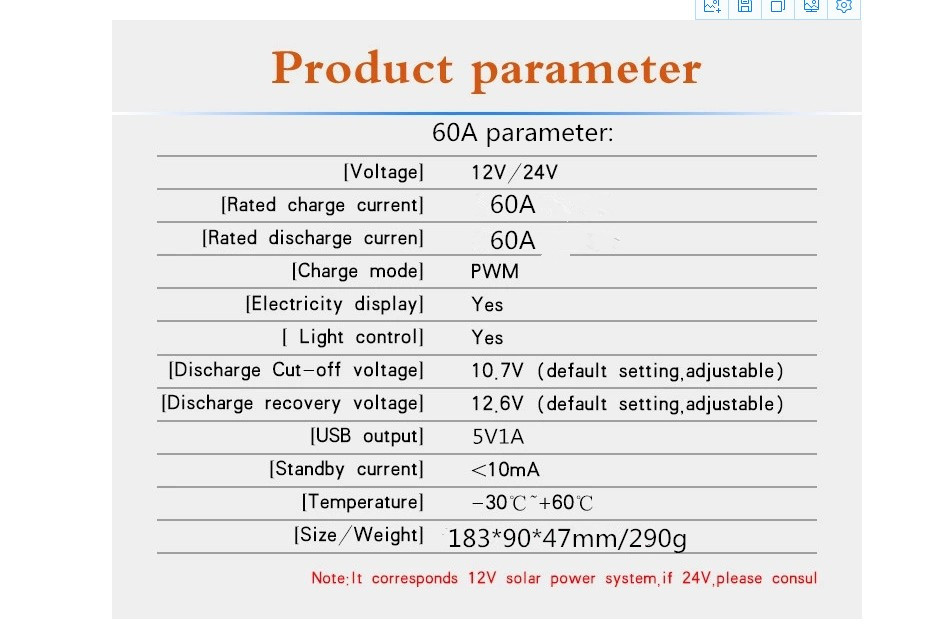 Product parameter

60A parameter:

| | |
|---|---|
| [Voltage] | 12V/24V |
| [Rated charge current] | 60A |
| [Rated discharge curren] | 60A |
| [Charge mode] | PWM |
| [Electricity display] | Yes |
| [ Light control] | Yes |
| [Discharge Cut-off voltage] | 10.7V (default setting,adjustable) |
| [Discharge recovery voltage] | 12.6V (default setting,adjustable) |
| [USB output] | 5V1A |
| [Standby current] | <10mA |
| [Temperature] | -30℃~+60℃ |
| [Size/Weight] | 183*90*47mm/290g |

Note:It corresponds 12V solar power system,if 24V,please consul